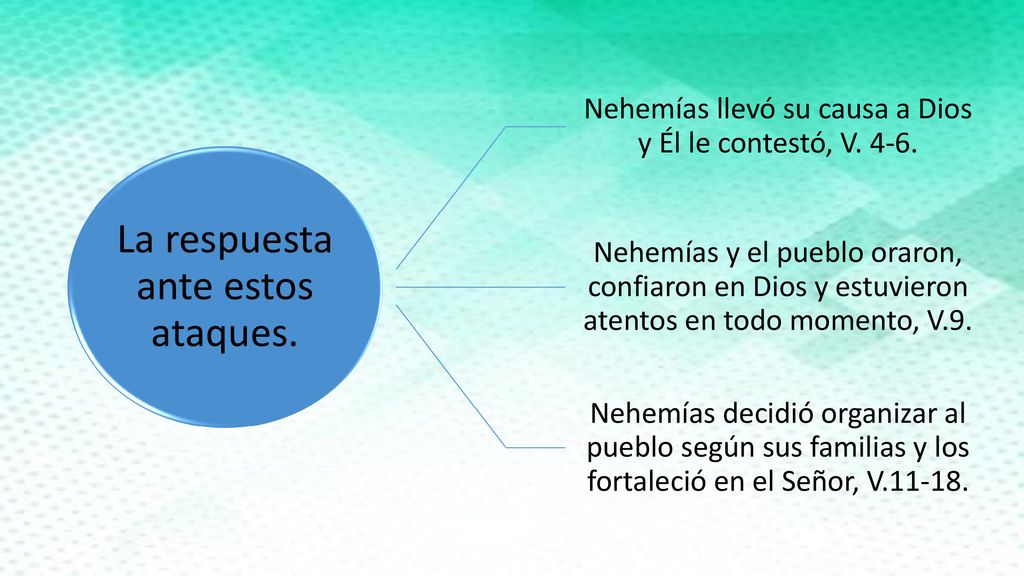 La respuesta ante estos ataques.

Nehemías llevó su causa a Dios y Él le contestó, V. 4-6.

Nehemías y el pueblo oraron, confiaron en Dios y estuvieron atentos en todo momento, V.9.

Nehemías decidió organizar al pueblo según sus familias y los fortaleció en el Señor, V.11-18.